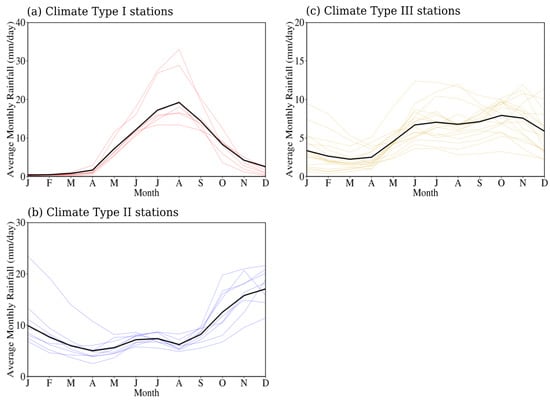 (a) Climate Type I stations

Average Monthly Rainfall (mm/day)

40
30
20
10
0

J F M A M J J A S O N D
Month

(c) Climate Type III stations

Average Monthly Rainfall (mm/day)

20
15
10
5
0

J F M A M J J A S O N D
Month

(b) Climate Type II stations

Average Monthly Rainfall (mm/day)

30
20
10
0

J F M A M J J A S O N D
Month